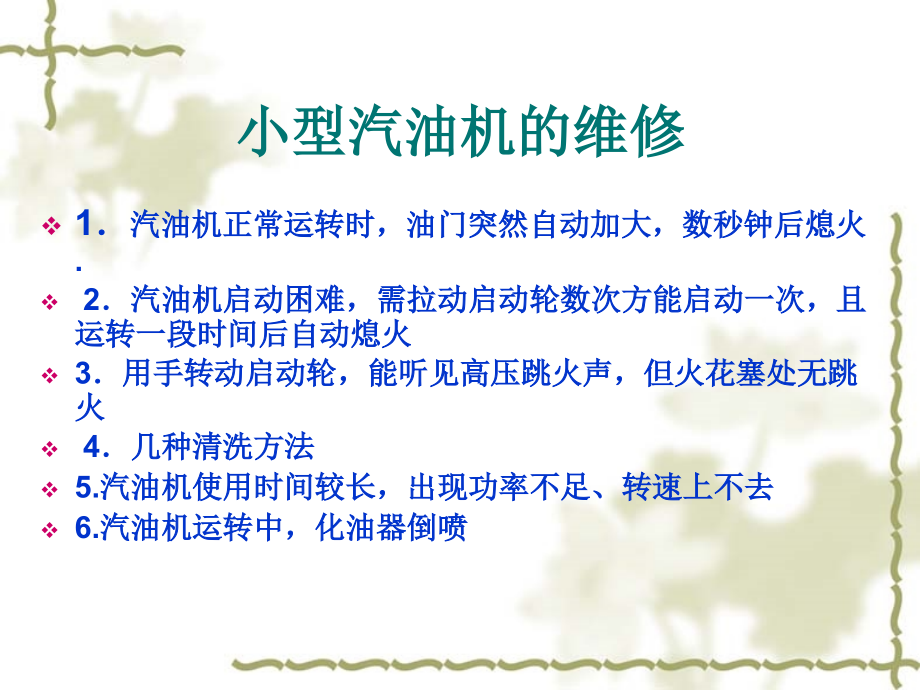 小型汽油机的维修

1．汽油机正常运转时，油门突然自动加大，数秒钟后熄火.

2．汽油机启动困难，需拉动启动轮数次方能启动一次，且运转一段时间后自动熄火

3．用手转动启动轮，能听见高压跳火声，但火花塞处无跳火

4．几种清洗方法

5.汽油机使用时间较长，出现功率不足、转速上不去

6.汽油机运转中，化油器倒喷